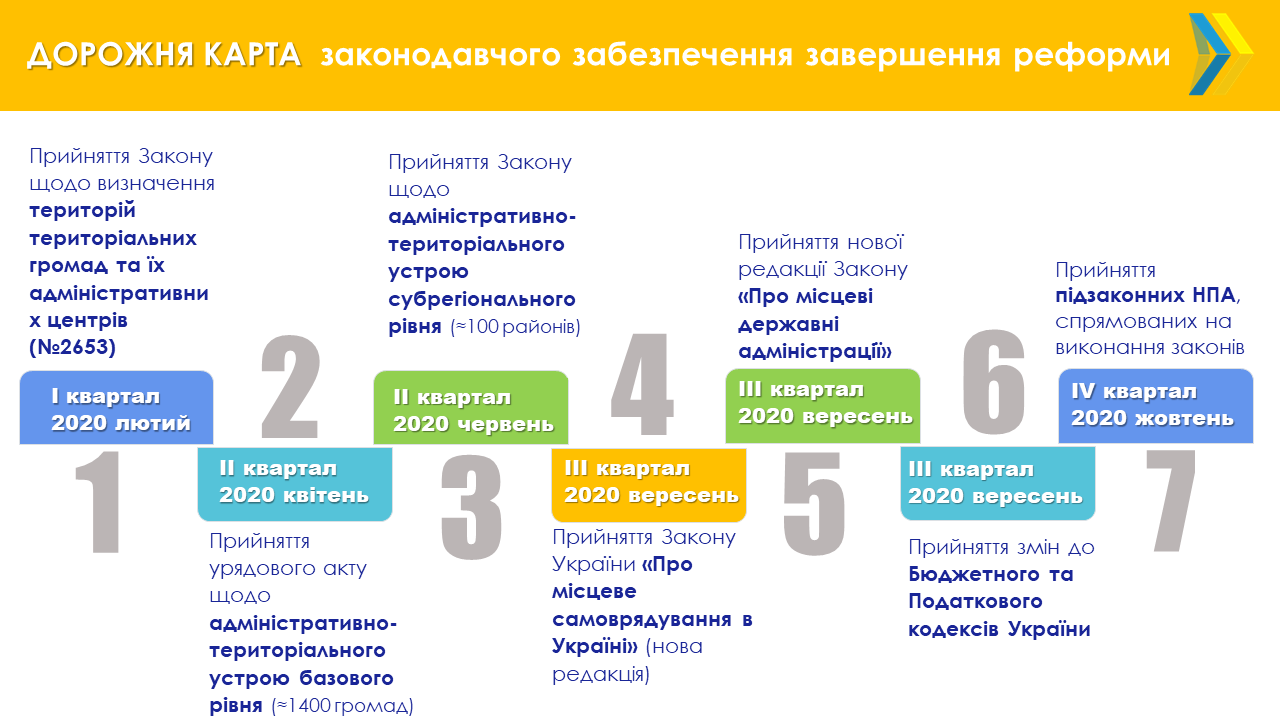 ДОРОЖНЯ КАРТА законодавчого забезпечення завершення реформи

Прийняття Закону щодо визначення територій територіальних громад та їх адміністративних центрів (№2653)

I квартал 2020 лютий

1

2

II квартал 2020 квітень

Прийняття урядового акту щодо адміністративно-територіального устрою базового рівня (≈1400 громад)

Прийняття Закону щодо адміністративно-територіального устрою субрегіонального рівня (≈100 районів)

II квартал 2020 червень

3

4

III квартал 2020 вересень

Прийняття Закону України «Про місцеве самоврядування в Україні» (нова редакція)

Прийняття нової редакції Закону «Про місцеві державні адміністрації»

III квартал 2020 вересень

5

6

III квартал 2020 вересень

Прийняття змін до Бюджетного та Податкового кодексів України

Прийняття підзаконних НПА, спрямованих на виконання законів

IV квартал 2020 жовтень

7